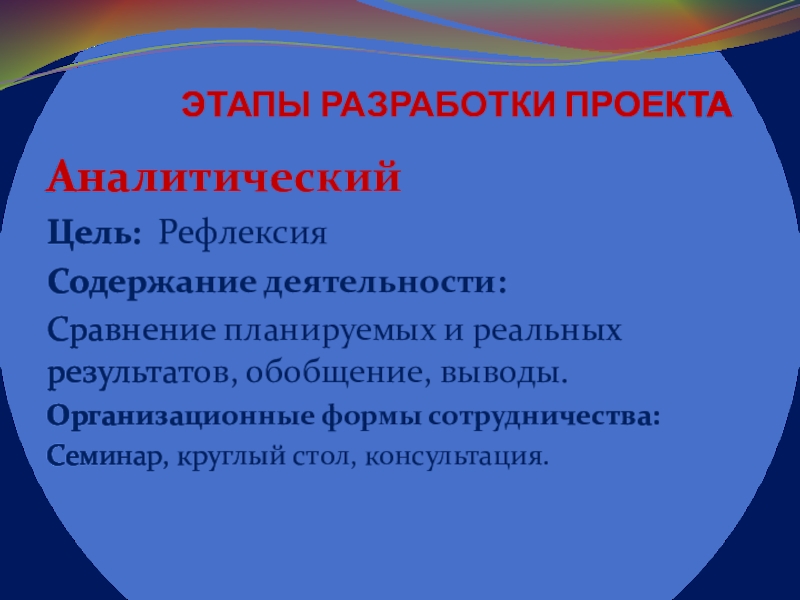 ЭТАПЫ РАЗРАБОТКИ ПРОЕКТА

Аналитический

Цель: Рефлексия

Содержание деятельности:

Сравнение планируемых и реальных результатов, обобщение, выводы.

Организационные формы сотрудничества:

Семинар, круглый стол, консультация.